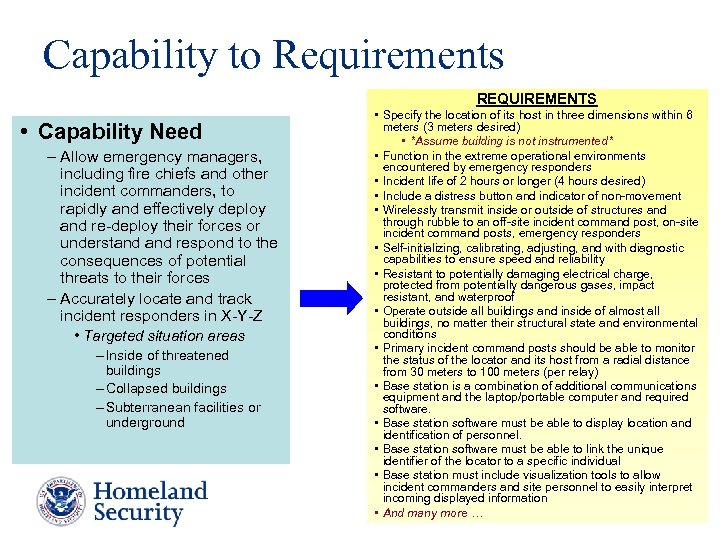 Capability to Requirements

• Capability Need
– Allow emergency managers, including fire chiefs and other incident commanders, to rapidly and effectively deploy and re-deploy their forces or understand and respond to the consequences of potential threats to their forces
– Accurately locate and track incident responders in X-Y-Z
• Targeted situation areas
– Inside of threatened buildings
– Collapsed buildings
– Subterranean facilities or underground

REQUIREMENTS
▪ Specify the location of its host in three dimensions within 6 meters (3 meters desired)
▪ *Assume building is not instrumented*
▪ Function in the extreme operational environments encountered by emergency responders
▪ Incident life of 2 hours or longer (4 hours desired)
▪ Include a distress button and indicator of non-movement
▪ Wirelessly transmit inside or outside of structures and through rubble to an off-site incident command post, on-site incident command posts, emergency responders
▪ Self-initializing, calibrating, adjusting, and with diagnostic capabilities to ensure speed and reliability
▪ Resistant to potentially damaging electrical charge, protected from potentially dangerous gases, impact resistant, and waterproof
▪ Operate outside all buildings and inside of almost all buildings, no matter their structural state and environmental conditions
▪ Primary incident command posts should be able to monitor the status of the locator and its host from a radial distance from 30 meters to 100 meters (per relay)
▪ Base station is a combination of additional communications equipment and the laptop/portable computer and required software.
▪ Base station software must be able to display location and identification of personnel.
▪ Base station software must be able to link the unique identifier of the locator to a specific individual
▪ Base station must include visualization tools to allow incident commanders and site personnel to easily interpret incoming displayed information
▪ And many more …

Homeland Security